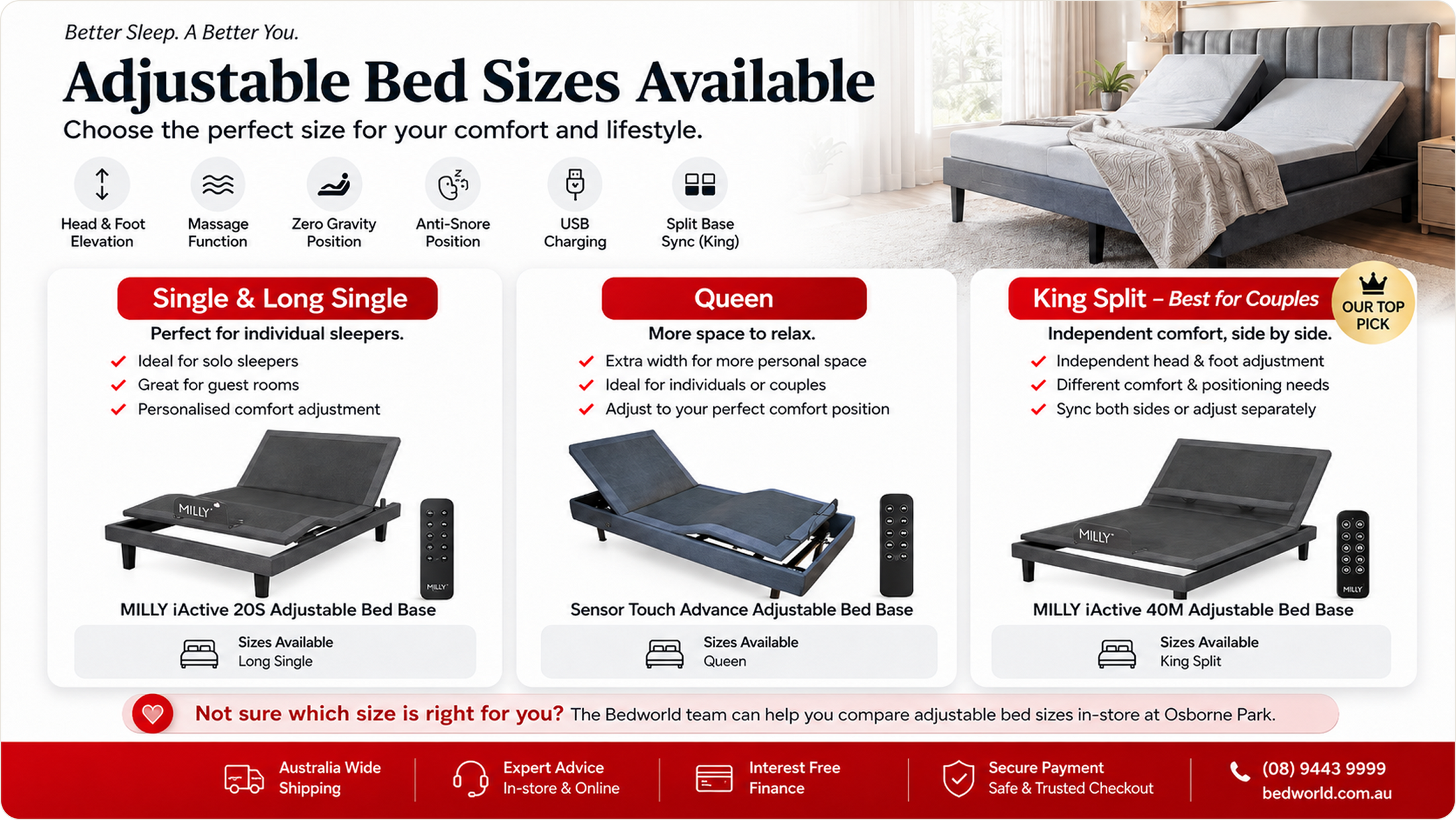 Better Sleep. A Better You.

Adjustable Bed Sizes Available

Choose the perfect size for your comfort and lifestyle.

Head & Foot Elevation
Massage Function
Zero Gravity Position
Anti-Snore Position
USB Charging
Split Base Sync (King)

Single & Long Single

Perfect for individual sleepers.

Ideal for solo sleepers
Great for guest rooms
Personalised comfort adjustment

MILLY

MILLY

MILLY iActive 20S Adjustable Bed Base

Sizes Available
Long Single

Queen

More space to relax.

Extra width for more personal space
Ideal for individuals or couples
Adjust to your perfect comfort position

Sensor Touch Advance Adjustable Bed Base

Sizes Available
Queen

King Split – Best for Couples

OUR TOP PICK

Independent comfort, side by side.

Independent head & foot adjustment
Different comfort & positioning needs
Sync both sides or adjust separately

MILLY

MILLY

MILLY iActive 40M Adjustable Bed Base

Sizes Available
King Split

Not sure which size is right for you? The Bedworld team can help you compare adjustable bed sizes in-store at Osborne Park.

Australia Wide Shipping
Expert Advice In-store & Online
Interest Free Finance
Secure Payment Safe & Trusted Checkout
(08) 9443 9999 bedworld.com.au